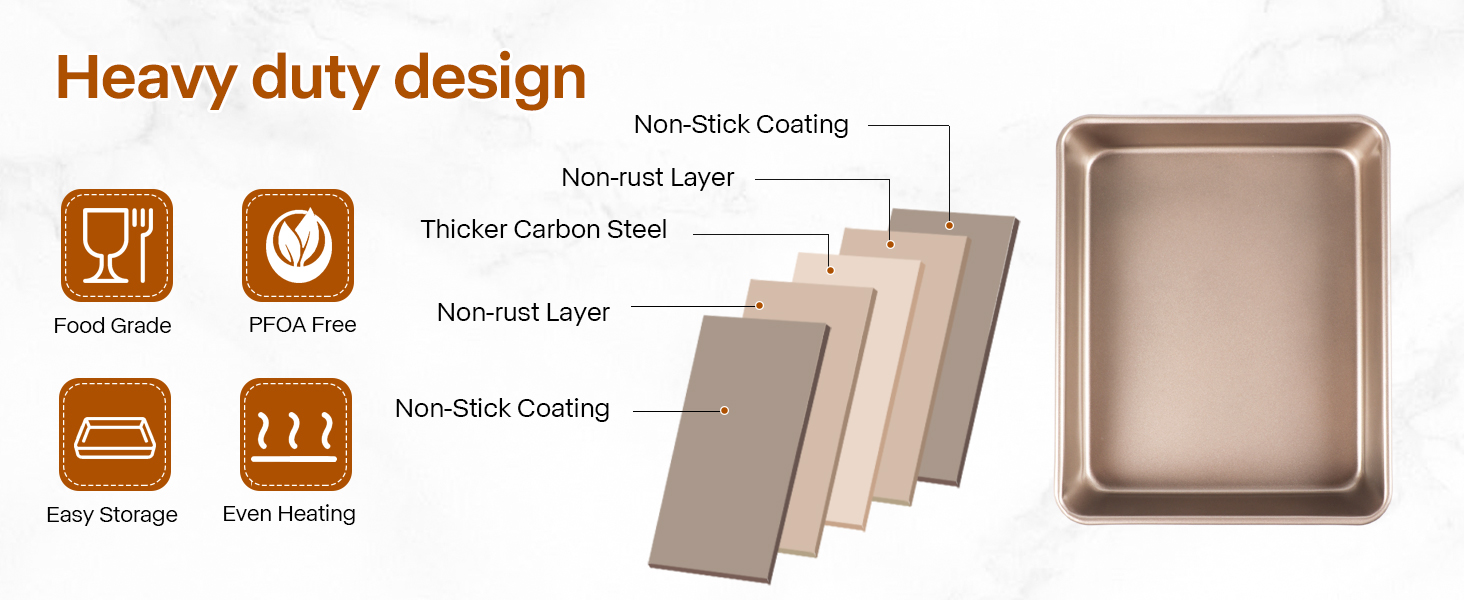 Heavy duty design

Food Grade

PFOA Free

Easy Storage

Even Heating

Non-Stick Coating

Non-rust Layer

Thicker Carbon Steel

Non-rust Layer

Non-Stick Coating